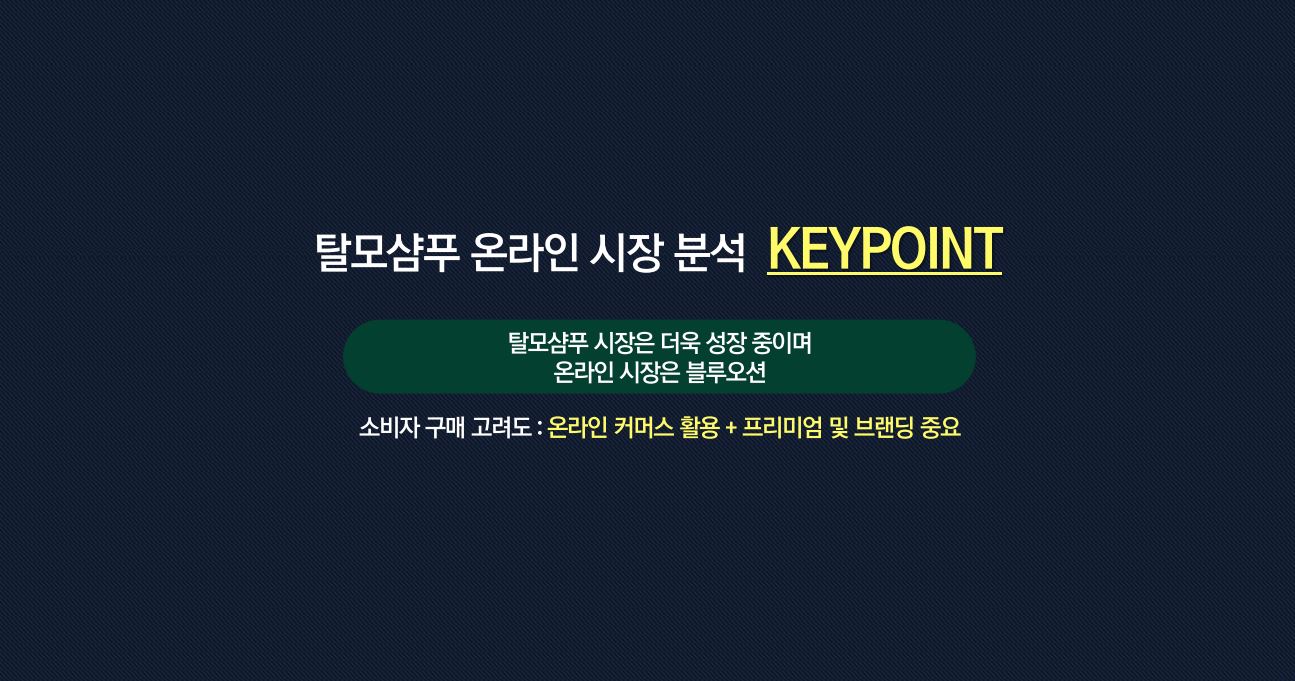 탈모샴푸 온라인 시장 분석 KEYPOINT

탈모샴푸 시장은 더욱 성장 중이며
온라인 시장은 블루오션

소비자 구매 고려도 : 온라인 커머스 활용 + 프리미엄 및 브랜딩 중요